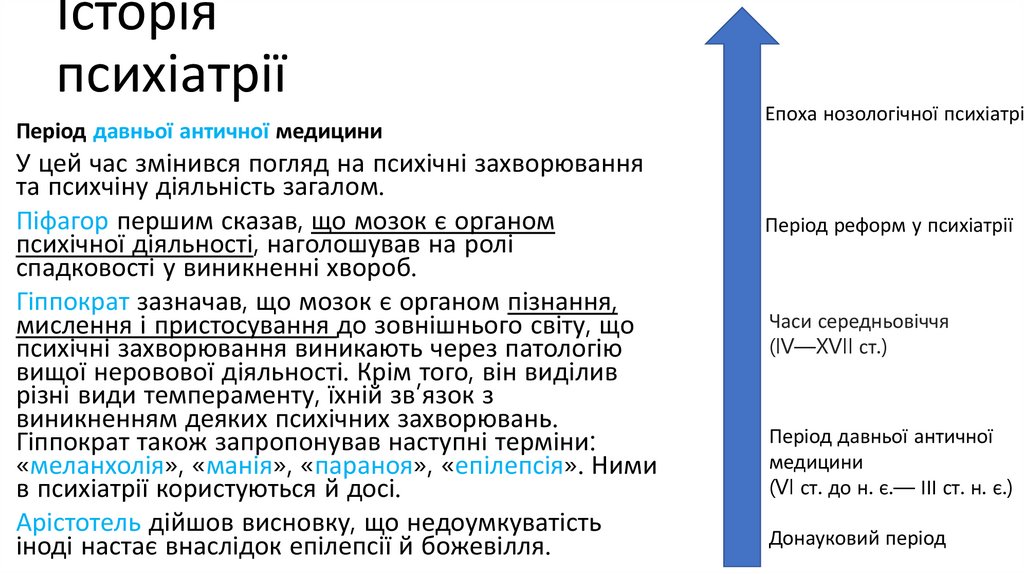 Історія психіатрії

Період давньої античної медицини

У цей час змінився погляд на психічні захворювання та психчіну діяльність загалом.

Піфагор першим сказав, що мозок є органом психічної діяльності, наголошував на ролі спадковості у виникненні хвороб.

Гіппократ зазначав, що мозок є органом пізнання, мислення і пристосування до зовнішнього світу, що психічні захворювання виникають через патологію вищої неровової діяльності. Крім того, він виділив різні види темпераменту, їхній зв'язок з виникненням деяких психічних захворювань. Гіппократ також запропонував наступні терміни: «меланхолія», «манія», «параноя», «епілепсія». Ними в психіатрії користуються й досі.

Арістотель дійшов висновку, що недоумкуватість іноді настає внаслідок епілепсії й божевілля.

Епоха нозологічної психіатрі

Період реформ у психіатрії

Часи середньовіччя
(IV—XVII ст.)

Період давньої античної медицини
(VI ст. до н. є.— III ст. н. є.)

Донауковий період